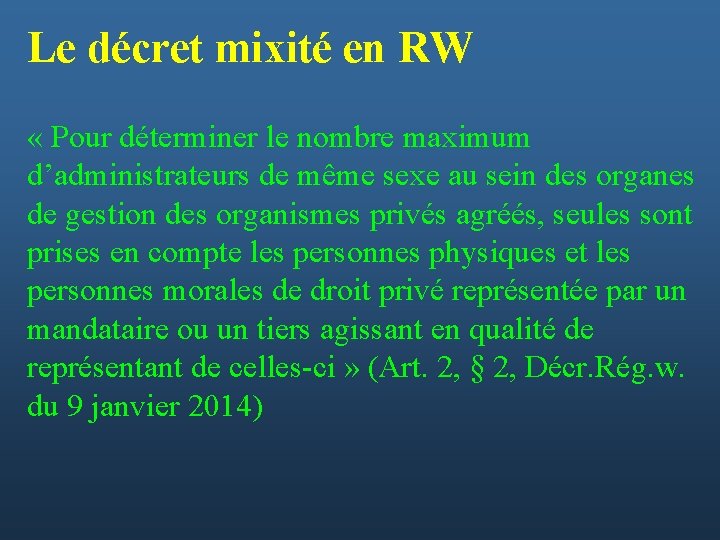 Le décret mixité en RW

« Pour déterminer le nombre maximum d’administrateurs de même sexe au sein des organes de gestion des organismes privés agréés, seules sont prises en compte les personnes physiques et les personnes morales de droit privé représentée par un mandataire ou un tiers agissant en qualité de représentant de celles-ci » (Art. 2, § 2, Décr.Rég.w. du 9 janvier 2014)